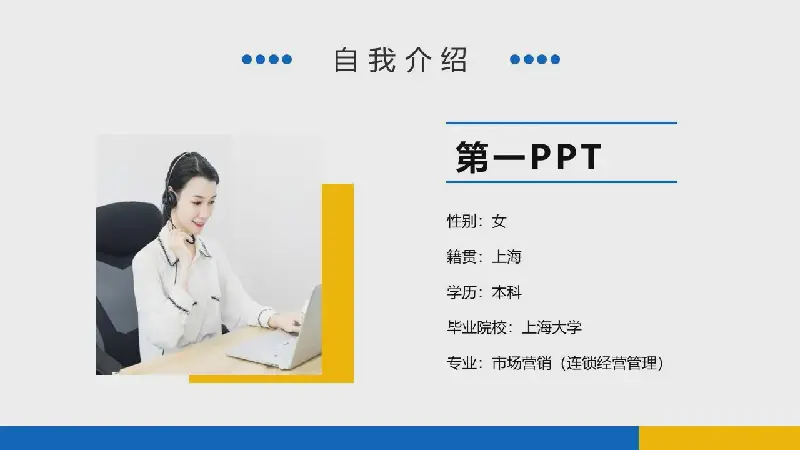 自我介绍

第一PPT

性别：女

籍贯：上海

学历：本科

毕业院校：上海大学

专业：市场营销（连锁经营管理）